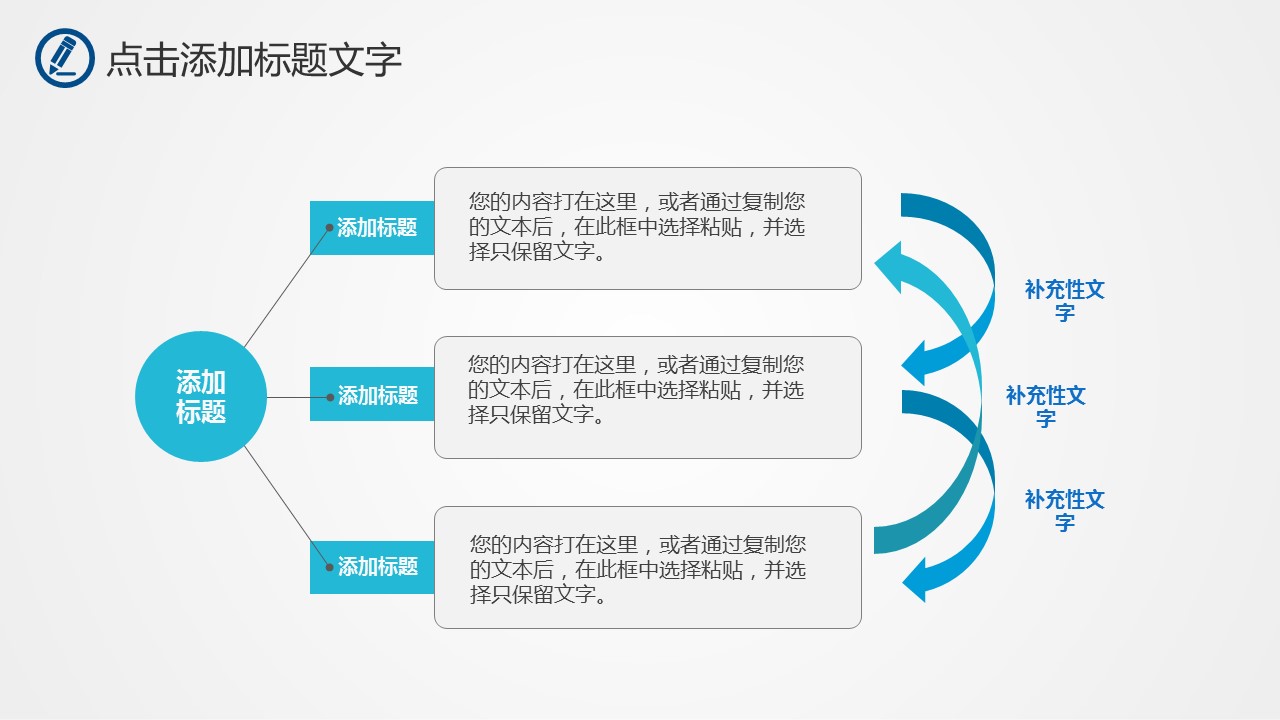 点击添加标题文字

添加标题

添加标题

您的内容打在这里，或者通过复制您的文本后，在此框中选择粘贴，并选择只保留文字。

添加标题

您的内容打在这里，或者通过复制您的文本后，在此框中选择粘贴，并选择只保留文字。

添加标题

您的内容打在这里，或者通过复制您的文本后，在此框中选择粘贴，并选择只保留文字。

补充性文字

补充性文字

补充性文字